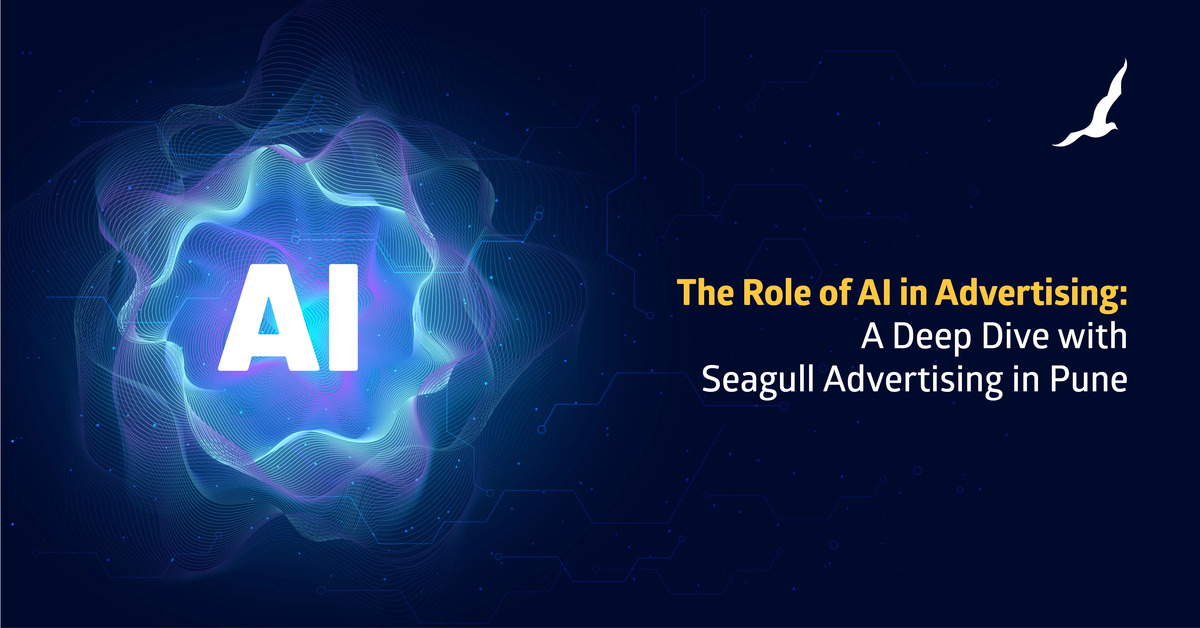 AI

The Role of AI in Advertising:
A Deep Dive with
Seagull Advertising in Pune